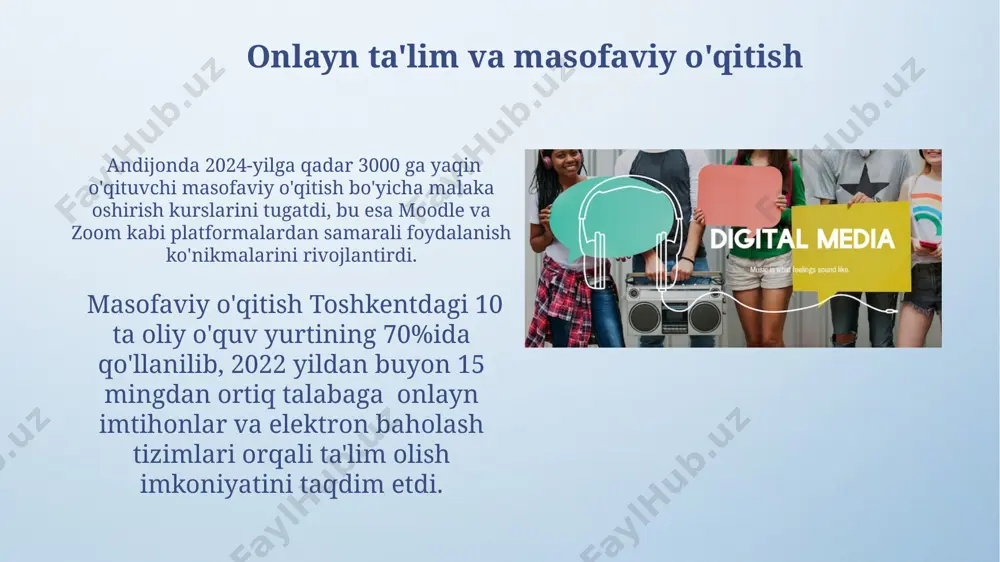 Onlayn ta'lim va masofaviy o'qitish

Andijonda 2024-yilga qadar 3000 ga yaqin o'qituvchi masofaviy o'qitish bo'yicha malaka oshirish kurslarini tugatdi, bu esa Moodle va Zoom kabi platformalardan samarali foydalanish ko'nikmalarini rivojlantirdi.

Masofaviy o'qitish Toshkentdagi 10 ta oliy o'quv yurtining 70%ida qo'llanilib, 2022 yildan buyon 15 mingdan ortiq talabaga onlayn imtihonlar va elektron baholash tizimlari orqali ta'lim olish imkoniyatini taqdim etdi.

DIGITAL MEDIA
Music is what feelings sound like.

FaylHub.uz FaylHub.uz FaylHub.uz FaylHub.uz FaylHub.uz FaylHub.uz